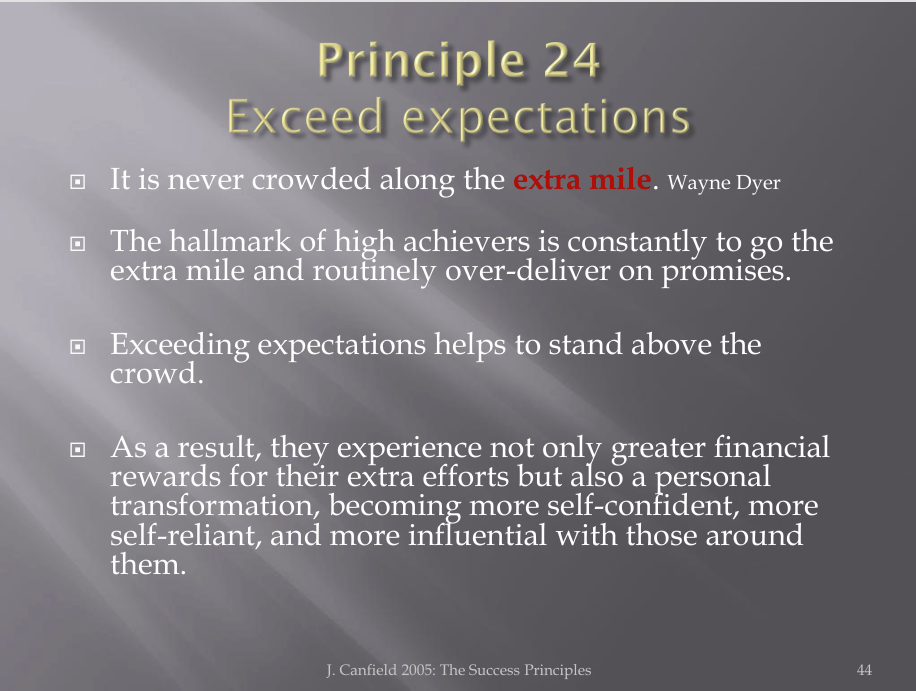 Principle 24
Exceed expectations

It is never crowded along the extra mile. Wayne Dyer

The hallmark of high achievers is constantly to go the extra mile and routinely over-deliver on promises.

Exceeding expectations helps to stand above the crowd.

As a result, they experience not only greater financial rewards for their extra efforts but also a personal transformation, becoming more self-confident, more self-reliant, and more influential with those around them.

J. Canfield 2005: The Success Principles

44